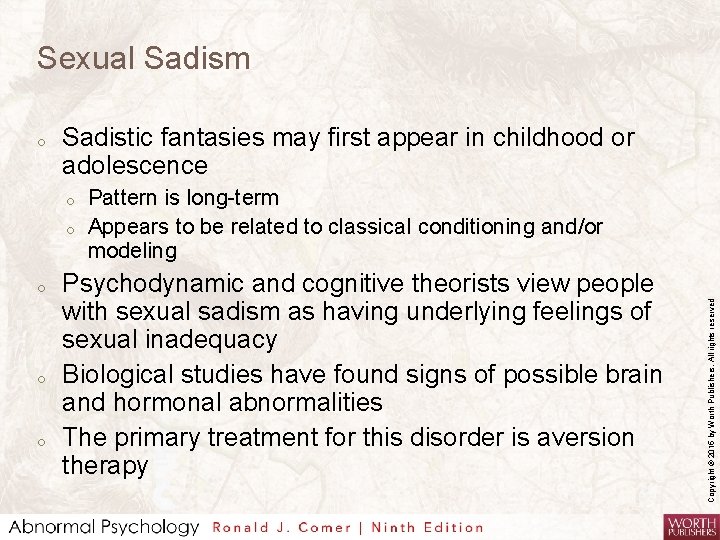 Sexual Sadism

o Sadistic fantasies may first appear in childhood or adolescence

o Pattern is long-term

o Appears to be related to classical conditioning and/or modeling

o Psychodynamic and cognitive theorists view people with sexual sadism as having underlying feelings of sexual inadequacy

o Biological studies have found signs of possible brain and hormonal abnormalities

o The primary treatment for this disorder is aversion therapy

Copyright © 2016 by Worth Publishers. All rights reserved

Abnormal Psychology Ronald J. Comer | Ninth Edition

WORTH PUBLISHERS